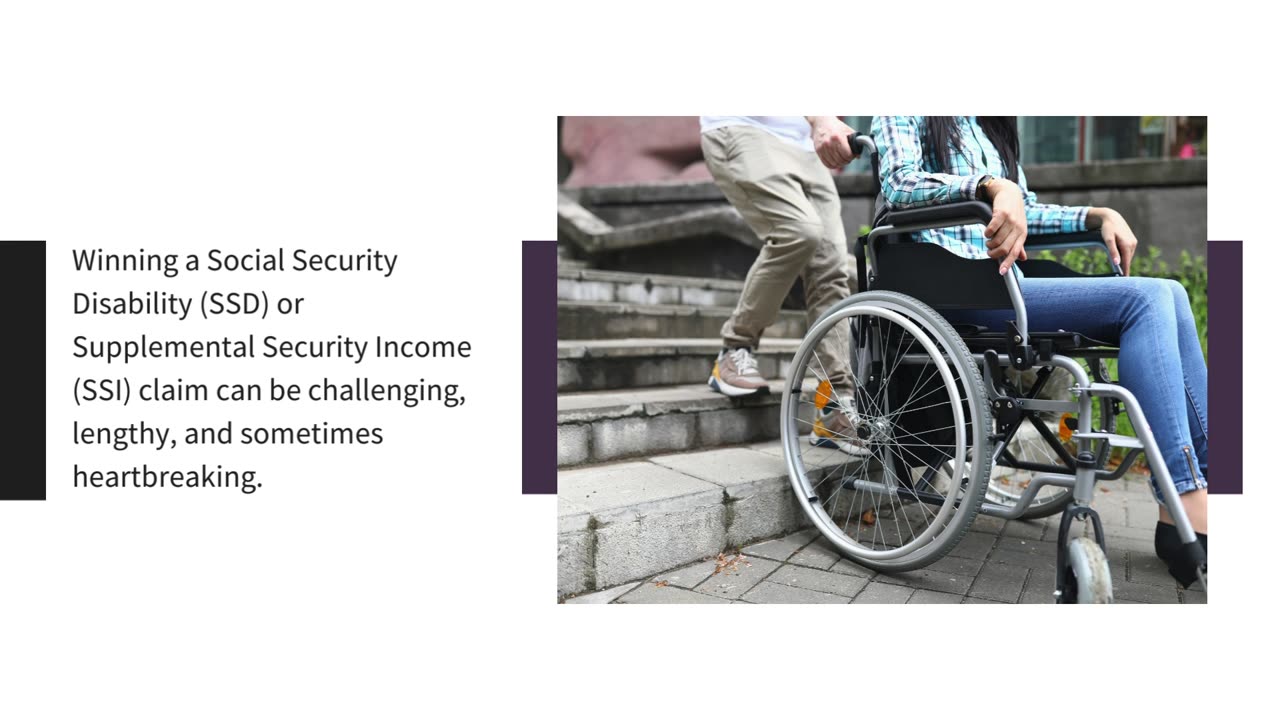 Winning a Social Security Disability (SSD) or Supplemental Security Income (SSI) claim can be challenging, lengthy, and sometimes heartbreaking.